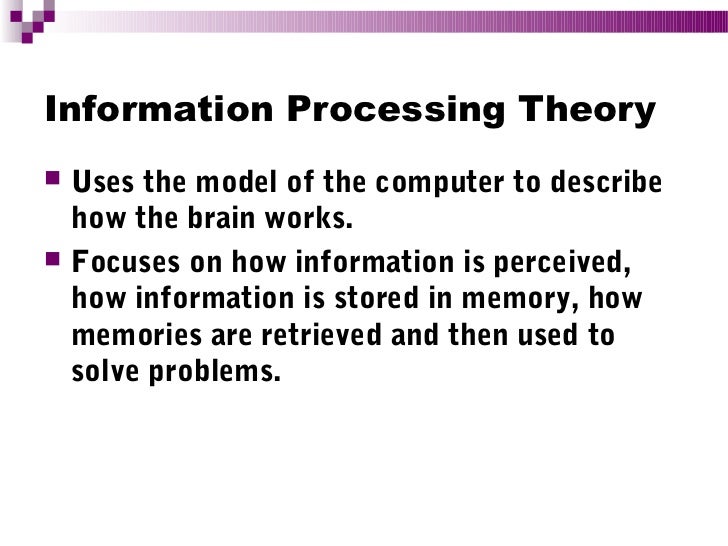 Information Processing Theory

- Uses the model of the computer to describe how the brain works.
- Focuses on how information is perceived, how information is stored in memory, how memories are retrieved and then used to solve problems.